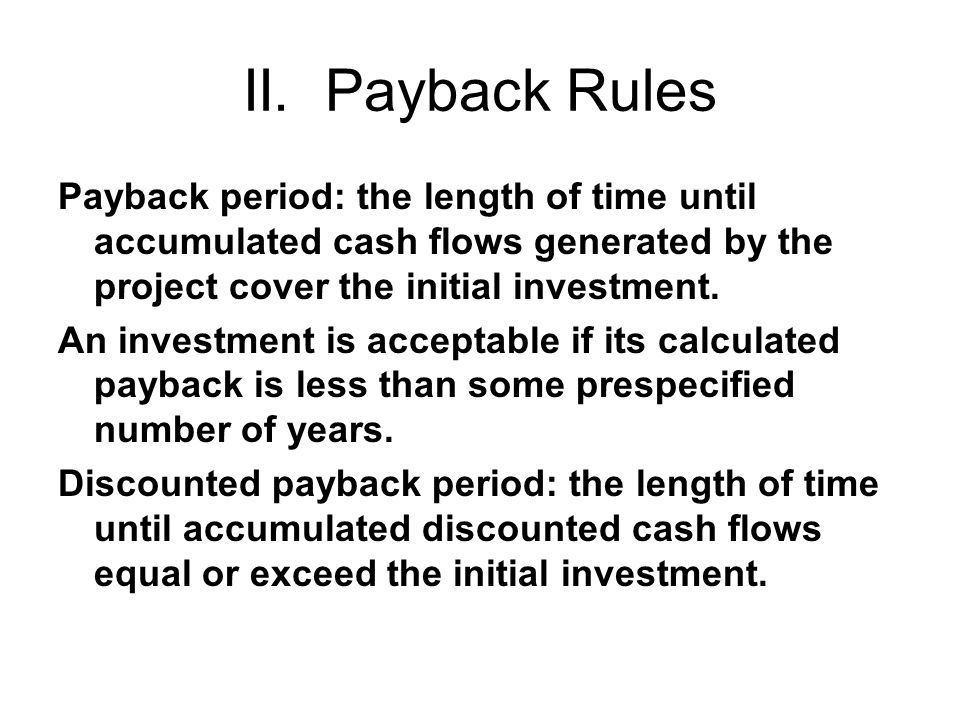 II. Payback Rules

Payback period: the length of time until accumulated cash flows generated by the project cover the initial investment.

An investment is acceptable if its calculated payback is less than some prespecified number of years.

Discounted payback period: the length of time until accumulated discounted cash flows equal or exceed the initial investment.